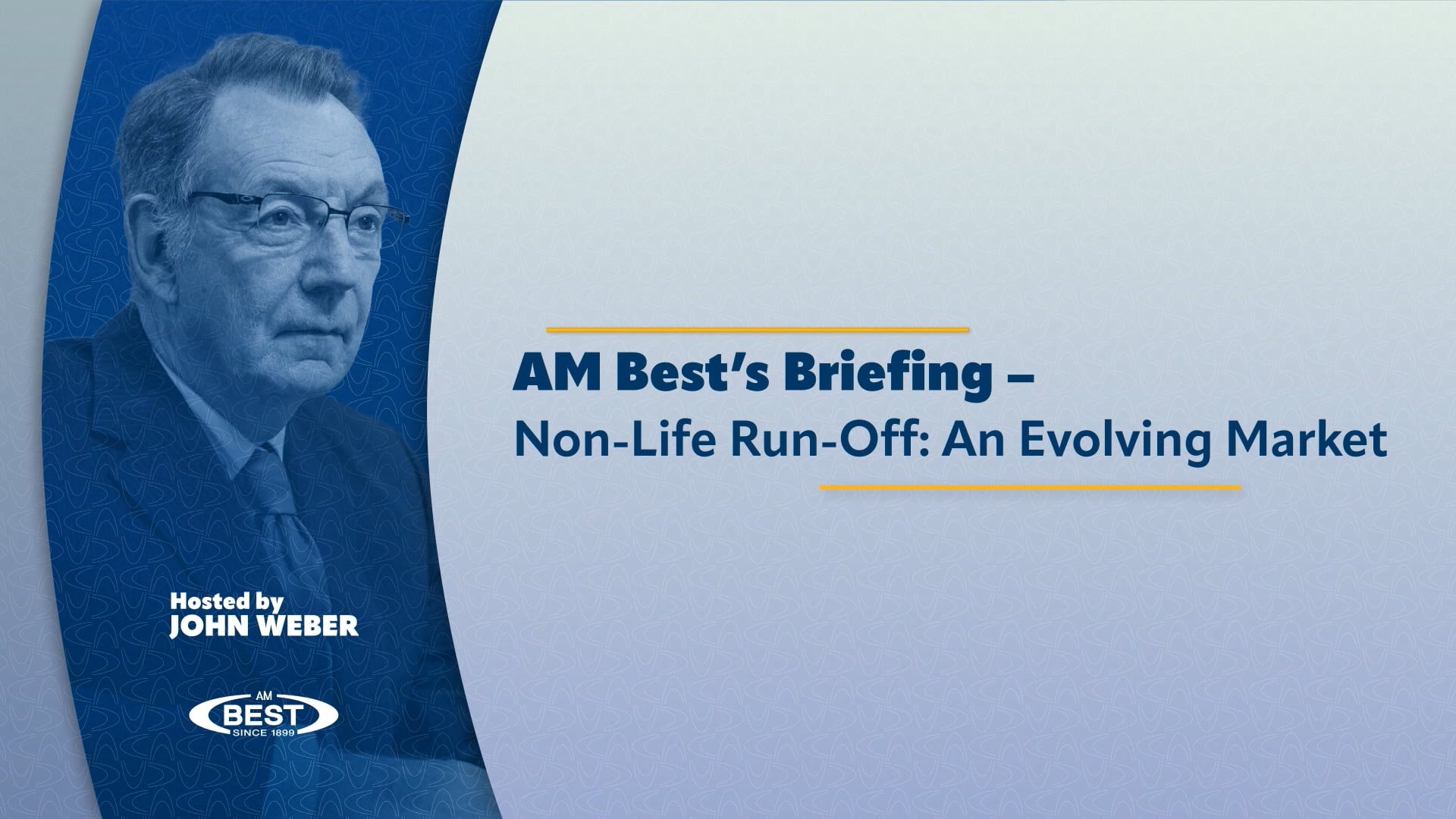 AM Best's Briefing –
Non-Life Run-Off: An Evolving Market

Hosted by
JOHN WEBER

AM
BEST
SINCE 1899